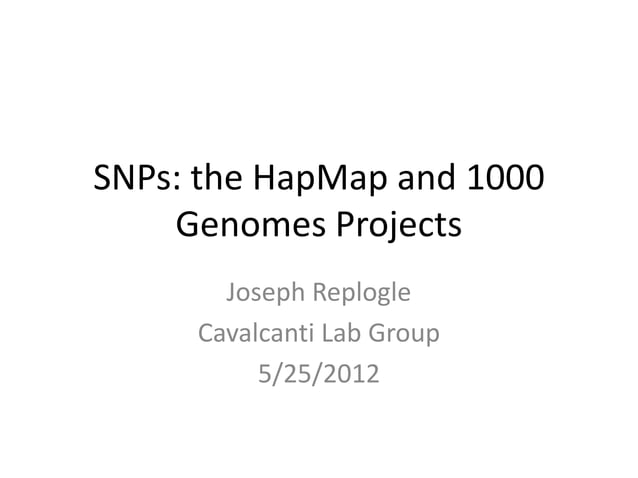 SNPs: the HapMap and 1000 Genomes Projects

Joseph Replogle
Cavalcanti Lab Group
5/25/2012